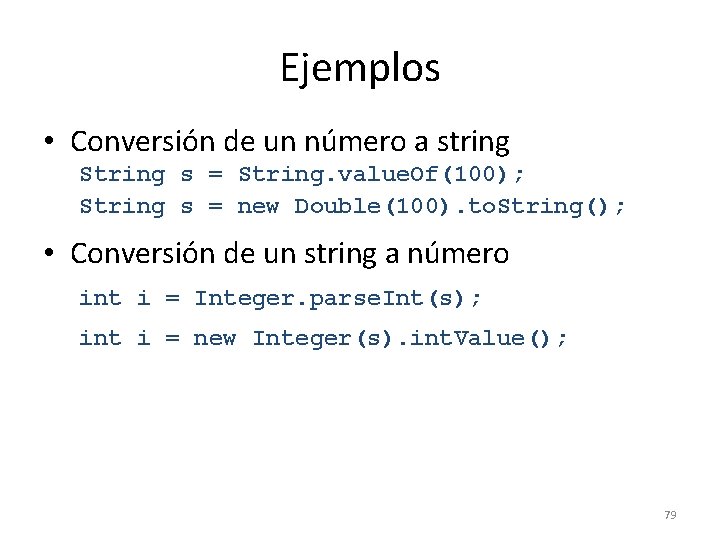 Ejemplos

• Conversión de un número a string
String s = String.valueOf(100);
String s = new Double(100).toString();

• Conversión de un string a número
int i = Integer.parseInt(s);
int i = new Integer(s).intValue();

79